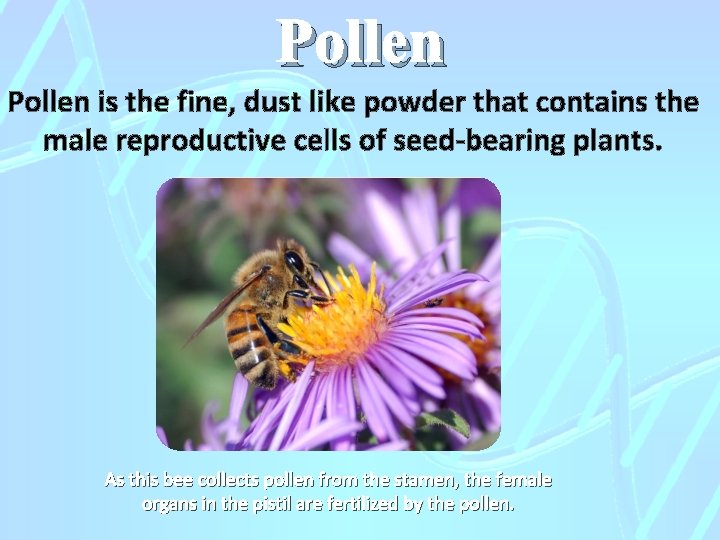 Pollen

Pollen is the fine, dust like powder that contains the male reproductive cells of seed-bearing plants.

As this bee collects pollen from the stamen, the female organs in the pistil are fertilized by the pollen.